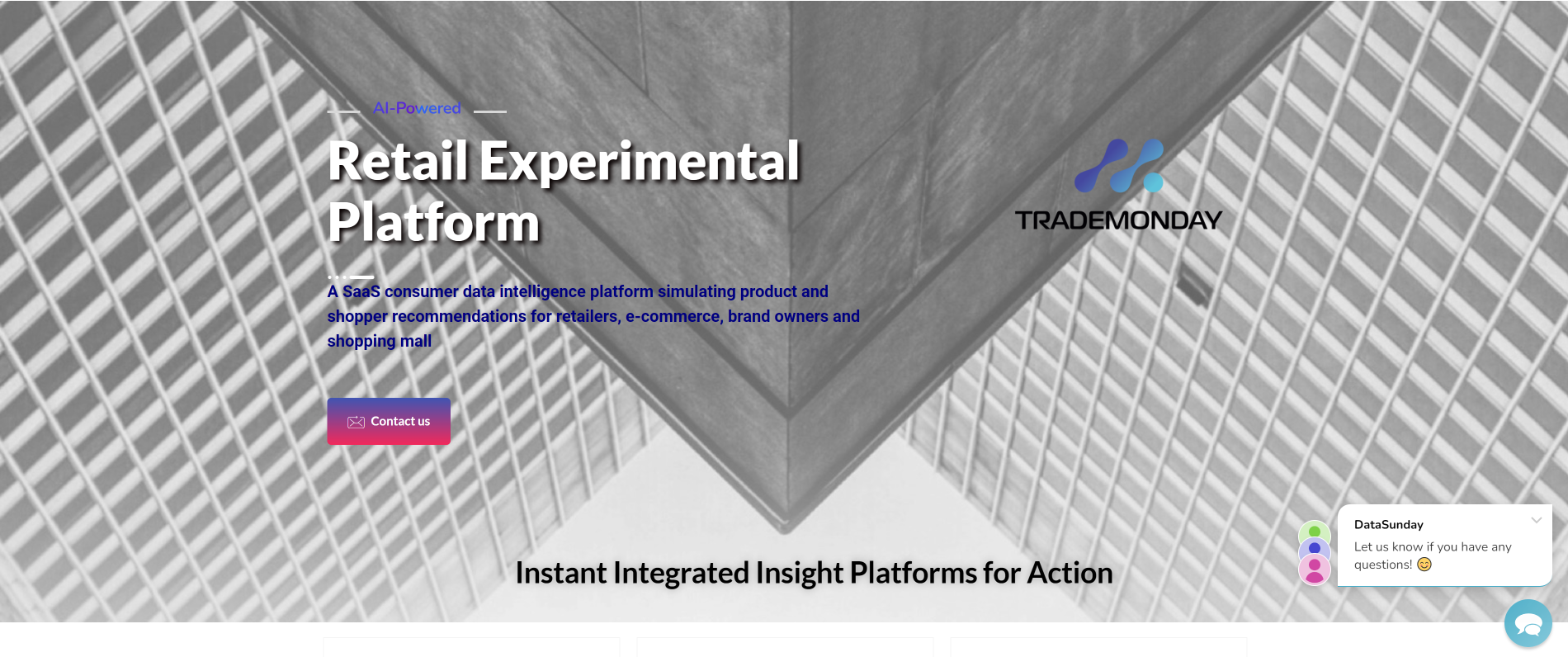 AI-Powered

Retail Experimental Platform

A SaaS consumer data intelligence platform simulating product and shopper recommendations for retailers, e-commerce, brand owners and shopping mall

Contact us

TRADEMONDAY

Instant Integrated Insight Platforms for Action

DataSunday
Let us know if you have any questions! 😊